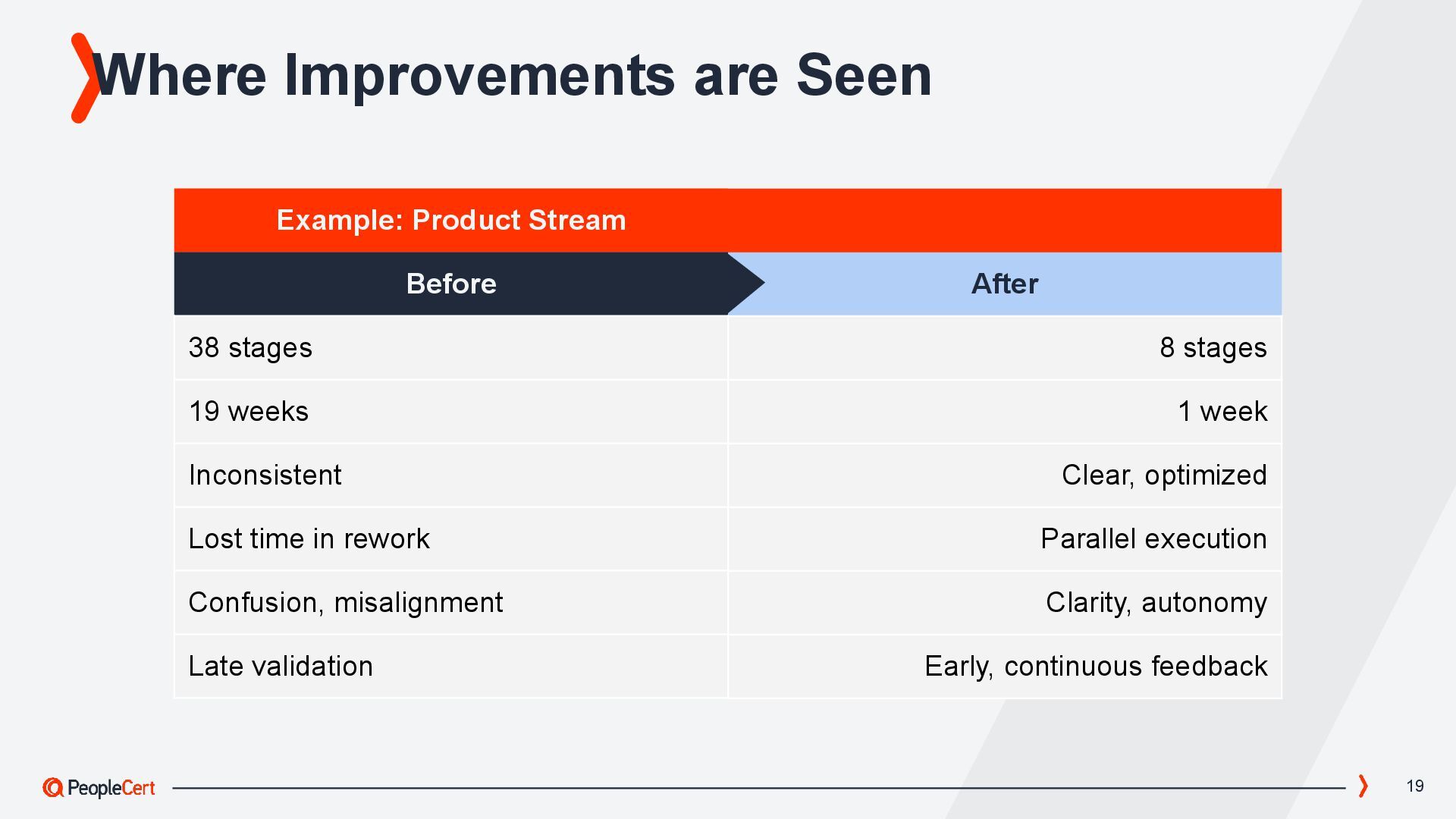 Where Improvements are Seen

Example: Product Stream

| Before | After |
|---|---|
| 38 stages | 8 stages |
| 19 weeks | 1 week |
| Inconsistent | Clear, optimized |
| Lost time in rework | Parallel execution |
| Confusion, misalignment | Clarity, autonomy |
| Late validation | Early, continuous feedback |

PeopleCert

19